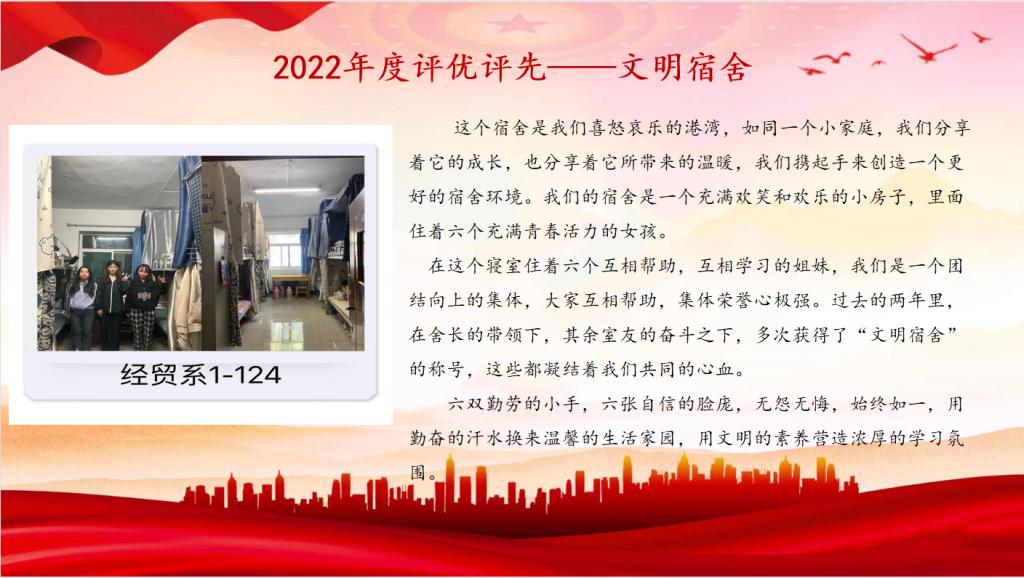 2022年度评优评先——文明宿舍

经贸系1-124

这个宿舍是我们喜怒哀乐的港湾，如同一个小家庭，我们分享着它的成长，也分享着它所带来的温暖，我们携起手来创造一个更好的宿舍环境。我们的宿舍是一个充满欢笑和欢乐的小房子，里面住着六个充满青春活力的女孩。

在这个寝室住着六个互相帮助，互相学习的姐妹，我们是一个团结向上的集体，大家互相帮助，集体荣誉心极强。过去的两年里，在舍长的带领下，其余室友的奋斗之下，多次获得了“文明宿舍”的称号，这些都凝结着我们共同的心血。

六双勤劳的小手，六张自信的脸庞，无怨无悔，始终如一，用勤奋的汗水换来温馨的生活家园，用文明的素养营造浓厚的学习氛围。